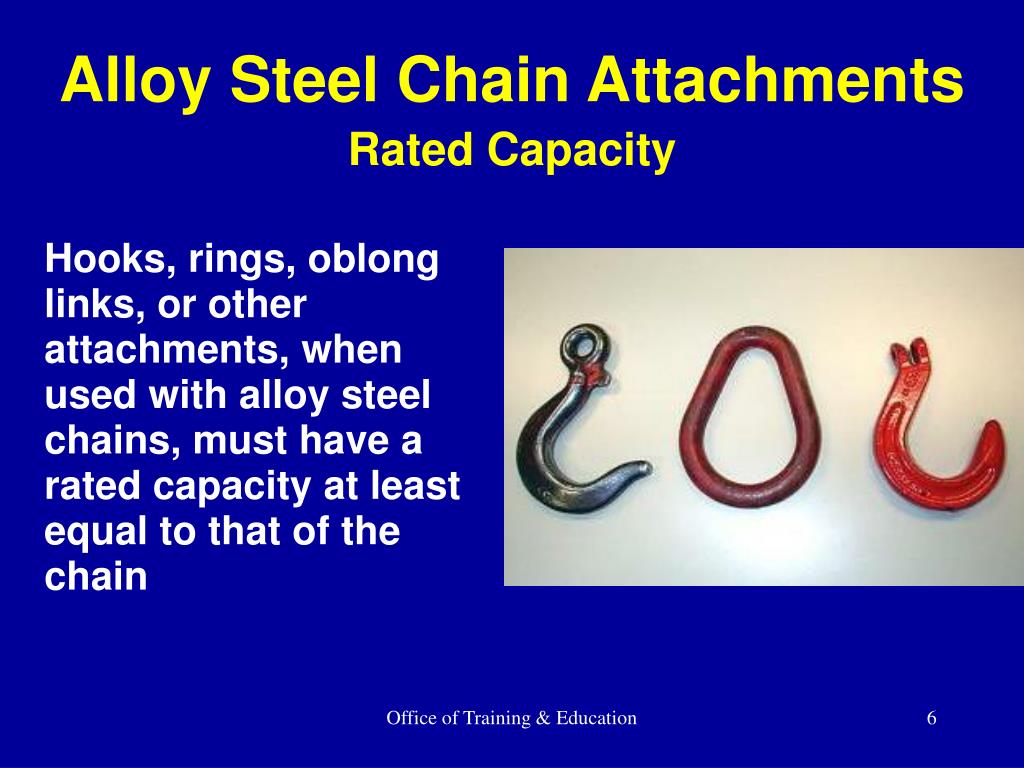 Alloy Steel Chain Attachments
Rated Capacity

Hooks, rings, oblong links, or other attachments, when used with alloy steel chains, must have a rated capacity at least equal to that of the chain

Office of Training & Education

6